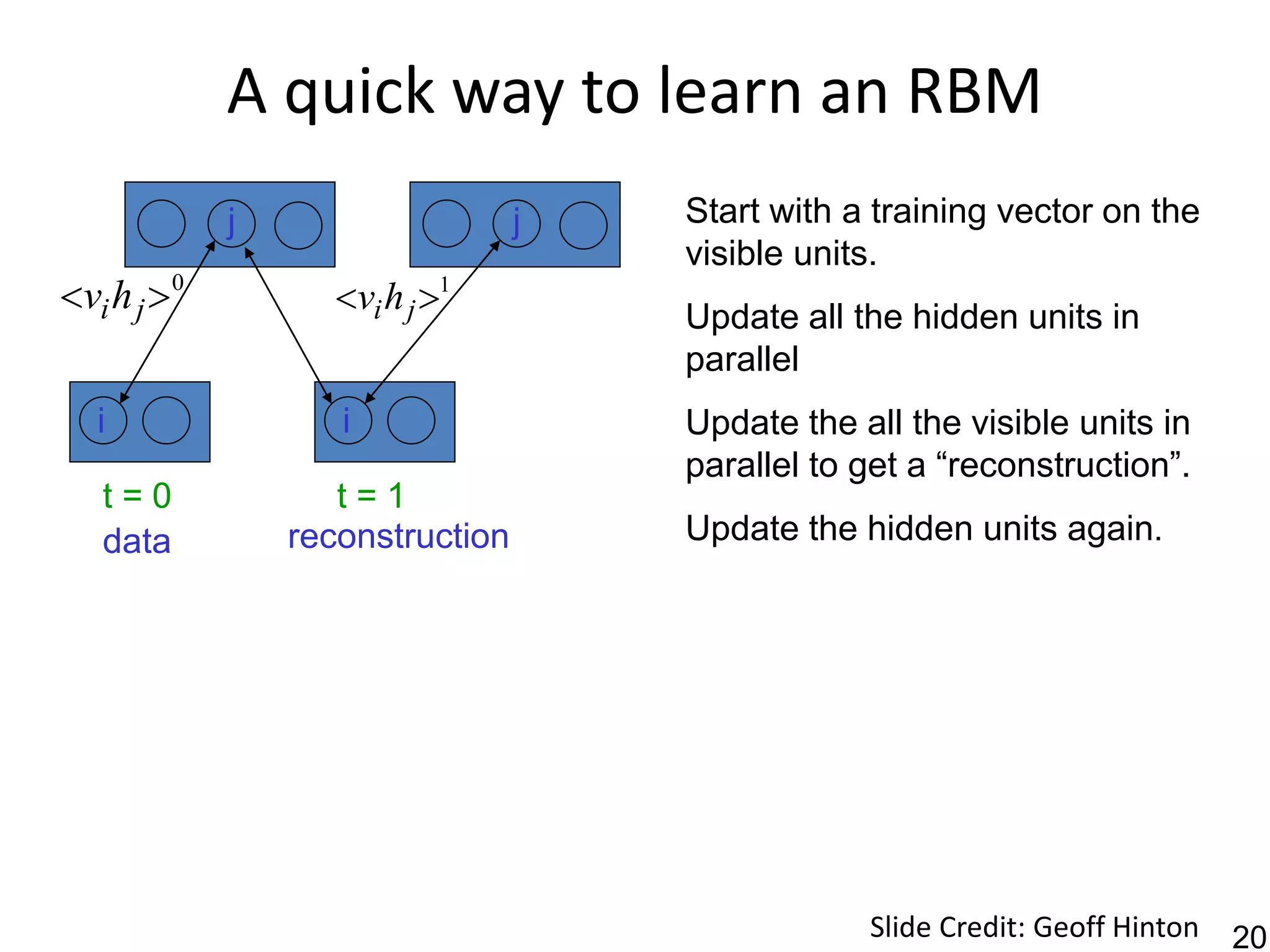 A quick way to learn an RBM

j

j

$<v_i h_j>^0$

$<v_i h_j>^1$

i

i

t = 0
data

t = 1
reconstruction

Start with a training vector on the visible units.

Update all the hidden units in parallel

Update the all the visible units in parallel to get a “reconstruction”.

Update the hidden units again.

Slide Credit: Geoff Hinton

20